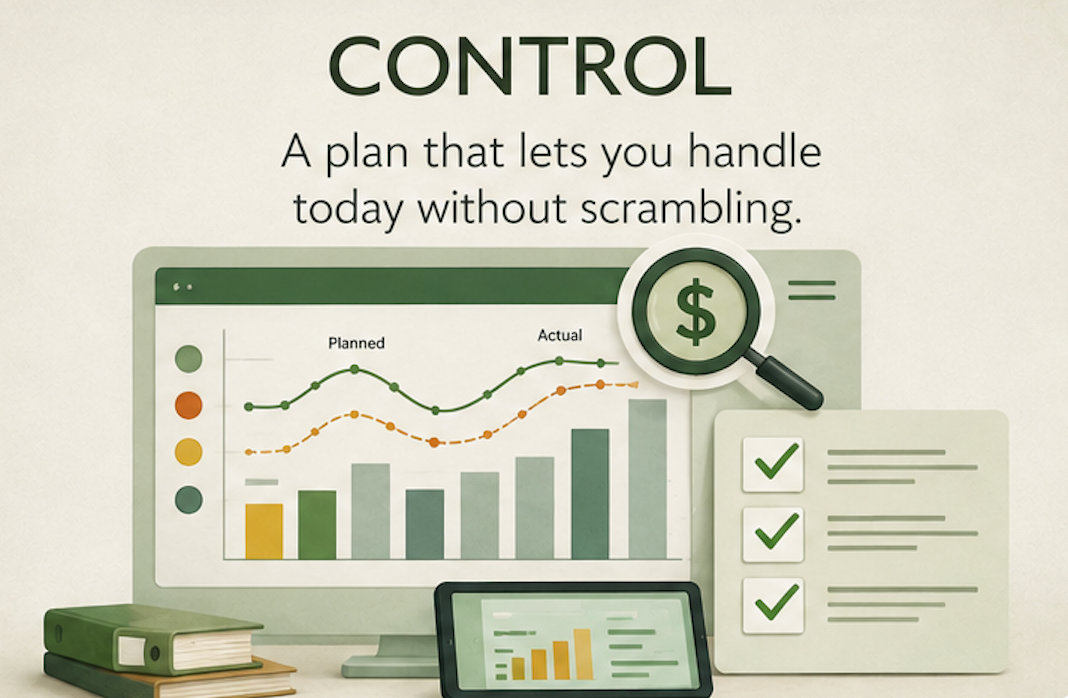 CONTROL

A plan that lets you handle today without scrambling.

Planned

Actual

$